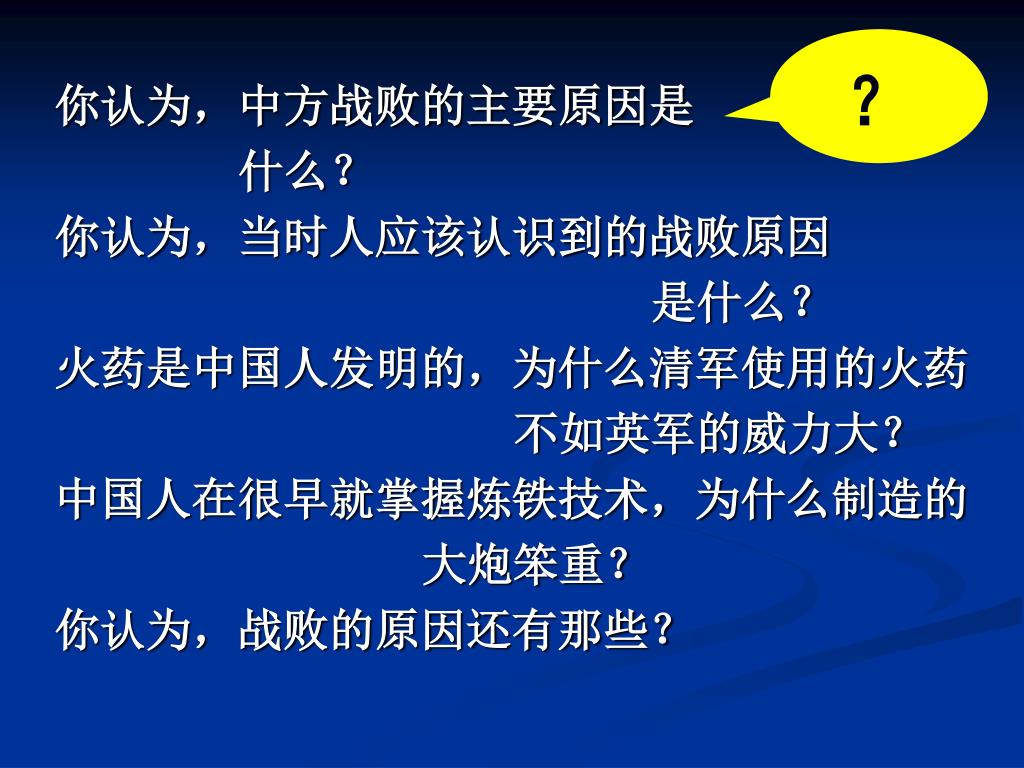 ?

你认为，中方战败的主要原因是什么？

你认为，当时人应该认识到的战败原因是什么？

火药是中国人发明的，为什么清军使用的火药不如英军的威力大？

中国人在很早就掌握炼铁技术，为什么制造的大炮笨重？

你认为，战败的原因还有那些？